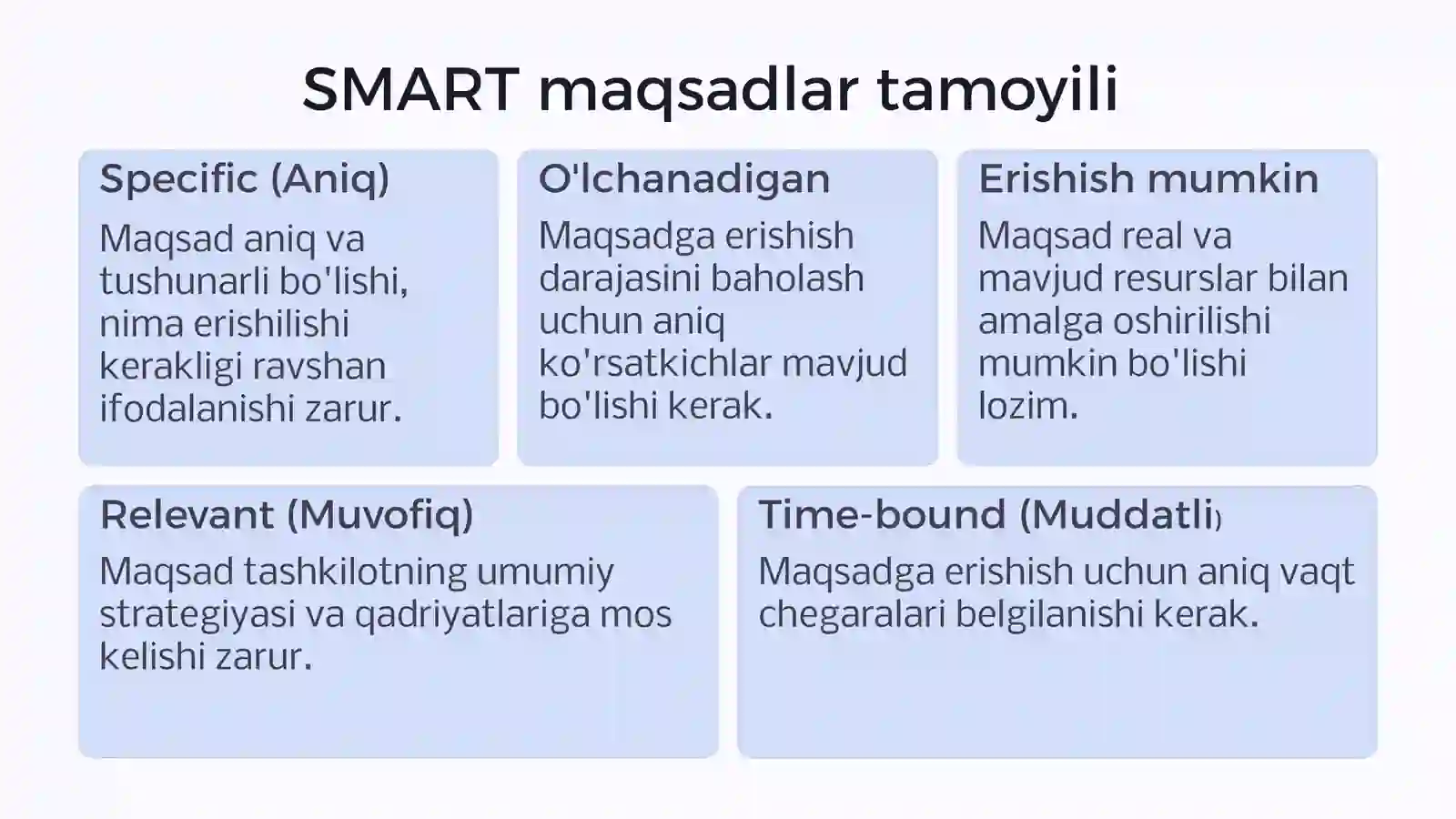 SMART maqsadlar tamoyili

Specific (Aniq)

Maqsad aniq va tushunarli bo'lishi, nima erishilishi kerakligi ravshan ifodalanishi zarur.

O'lchanadigan

Maqsadga erishish darajasini baholash uchun aniq ko'rsatkichlar mavjud bo'lishi kerak.

Erishish mumkin

Maqsad real va mavjud resurslar bilan amalga oshirilishi mumkin bo'lishi lozim.

Relevant (Muvofiq)

Maqsad tashkilotning umumiy strategiyasi va qadriyatlariga mos kelishi zarur.

Time-bound (Muddatli)

Maqsadga erishish uchun aniq vaqt chegaralari belgilanishi kerak.